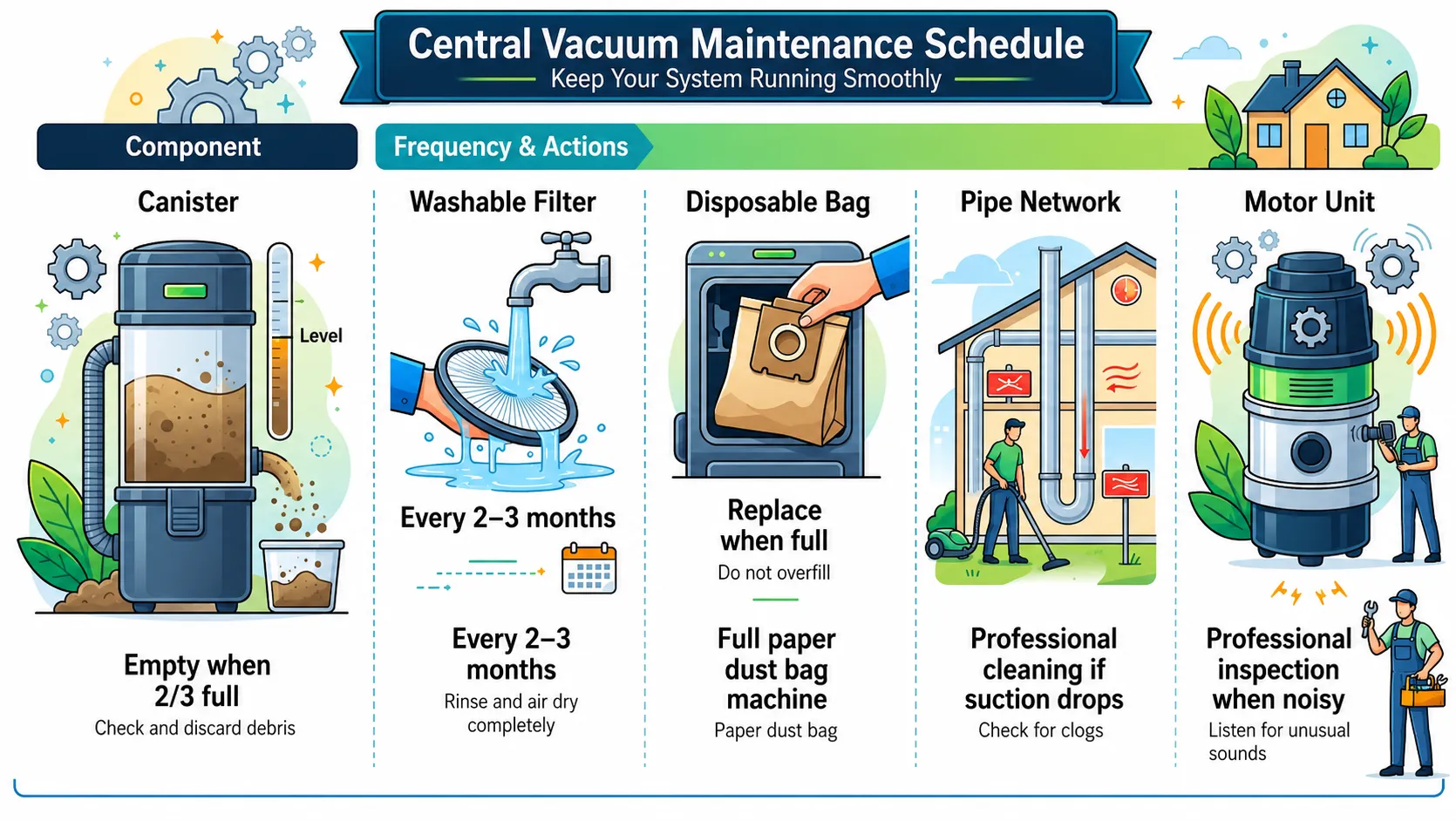 Central Vacuum Maintenance Schedule
Keep Your System Running Smoothly

Component

Frequency & Actions

Canister

Level

Empty when 2/3 full
Check and discard debris

Washable Filter

Every 2–3 months

Every 2–3 months
Rinse and air dry completely

Disposable Bag

Replace when full
Do not overfill

Full paper dust bag machine
Paper dust bag

Pipe Network

Professional cleaning if suction drops
Check for clogs

Motor Unit

Professional inspection when noisy
Listen for unusual sounds